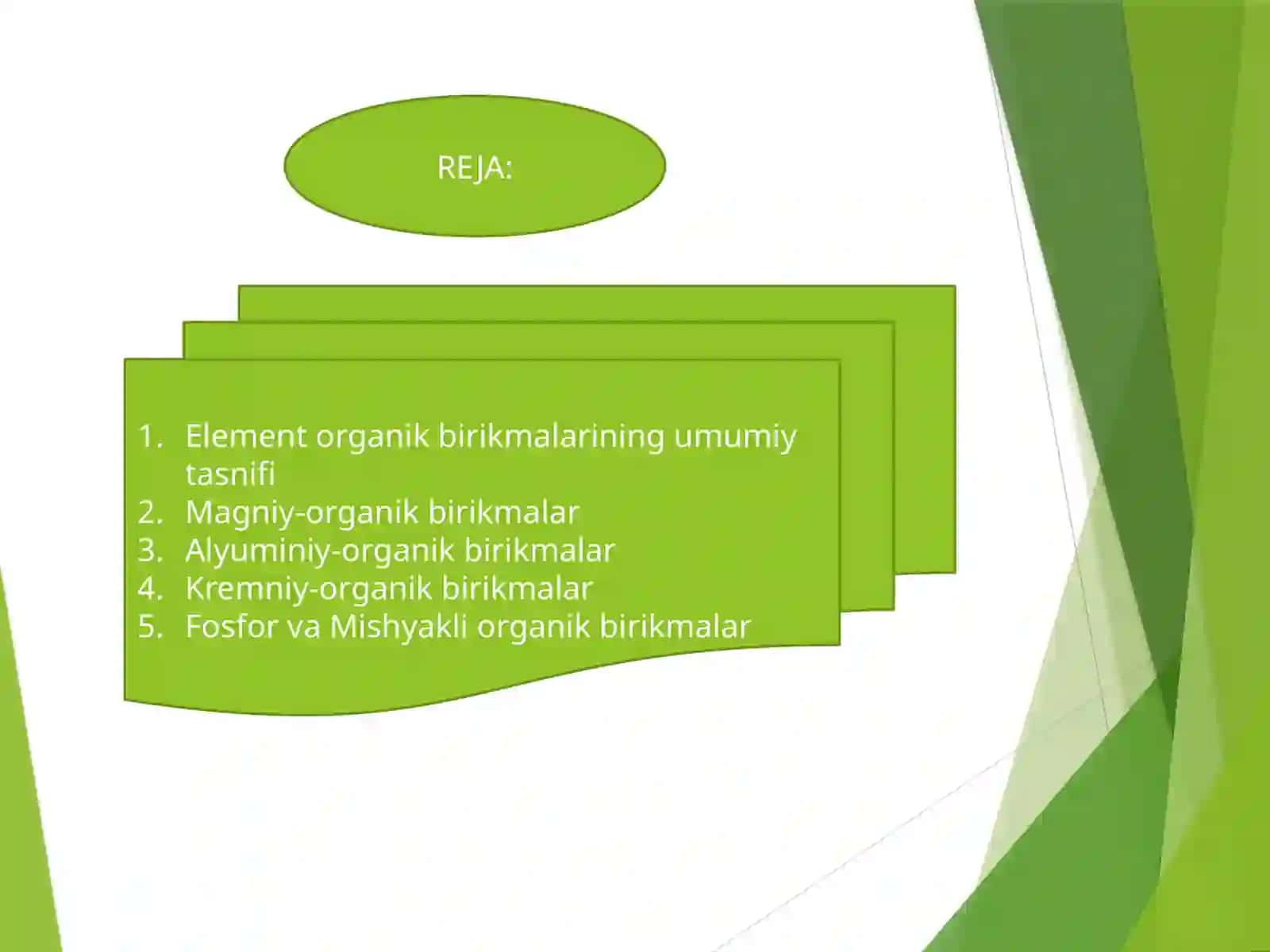 REJA:

1. Element organik birikmalarining umumiy tasnifi
2. Magniy-organik birikmalar
3. Alyuminiy-organik birikmalar
4. Kremniy-organik birikmalar
5. Fosfor va Mishyakli organik birikmalar